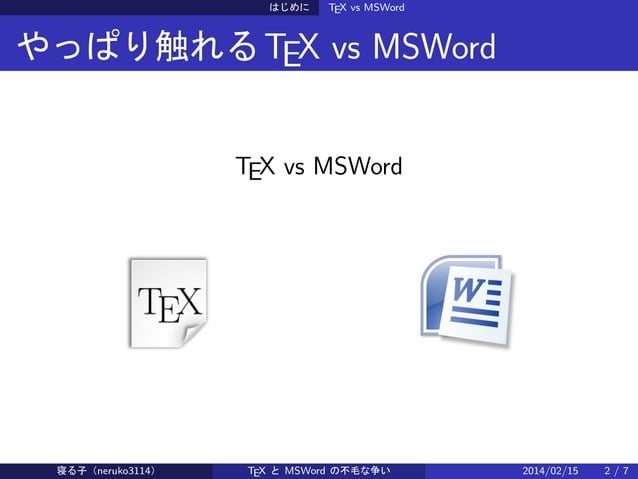 はじめに TEX vs MSWord

やっぱり触れる TEX vs MSWord

TEX vs MSWord

TEX

W

寝る子（neruko3114） TEX と MSWord の不毛な争い 2014/02/15 2 / 7